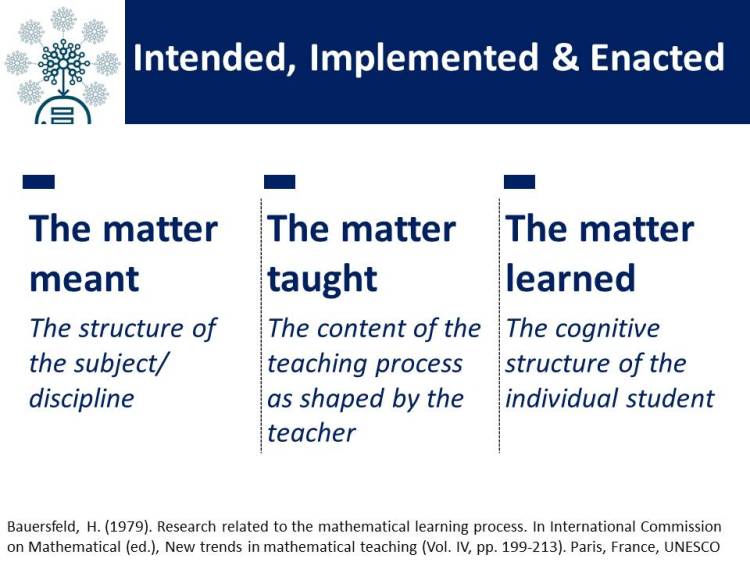 Intended, Implemented & Enacted

The matter meant

The structure of the subject/ discipline

The matter taught

The content of the teaching process as shaped by the teacher

The matter learned

The cognitive structure of the individual student

Bauersfeld, H. (1979). Research related to the mathematical learning process. In International Commission on Mathematical (ed.), New trends in mathematical teaching (Vol. IV, pp. 199-213). Paris, France, UNESCO